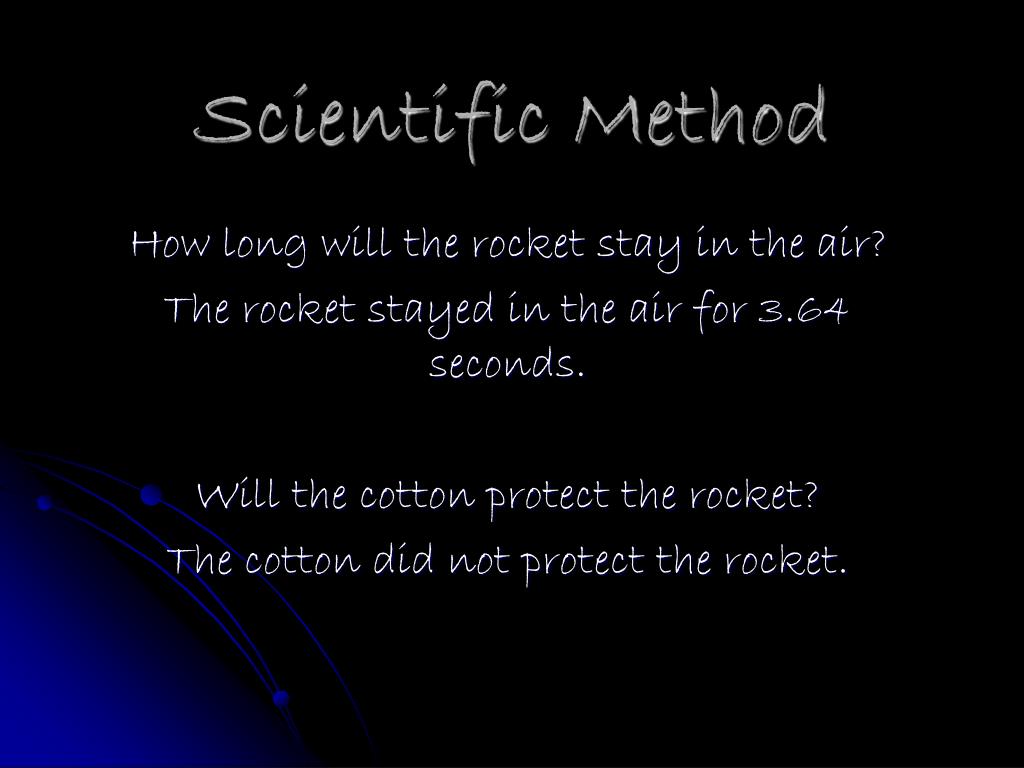 Scientific Method

How long will the rocket stay in the air?

The rocket stayed in the air for 3.64 seconds.

Will the cotton protect the rocket?

The cotton did not protect the rocket.